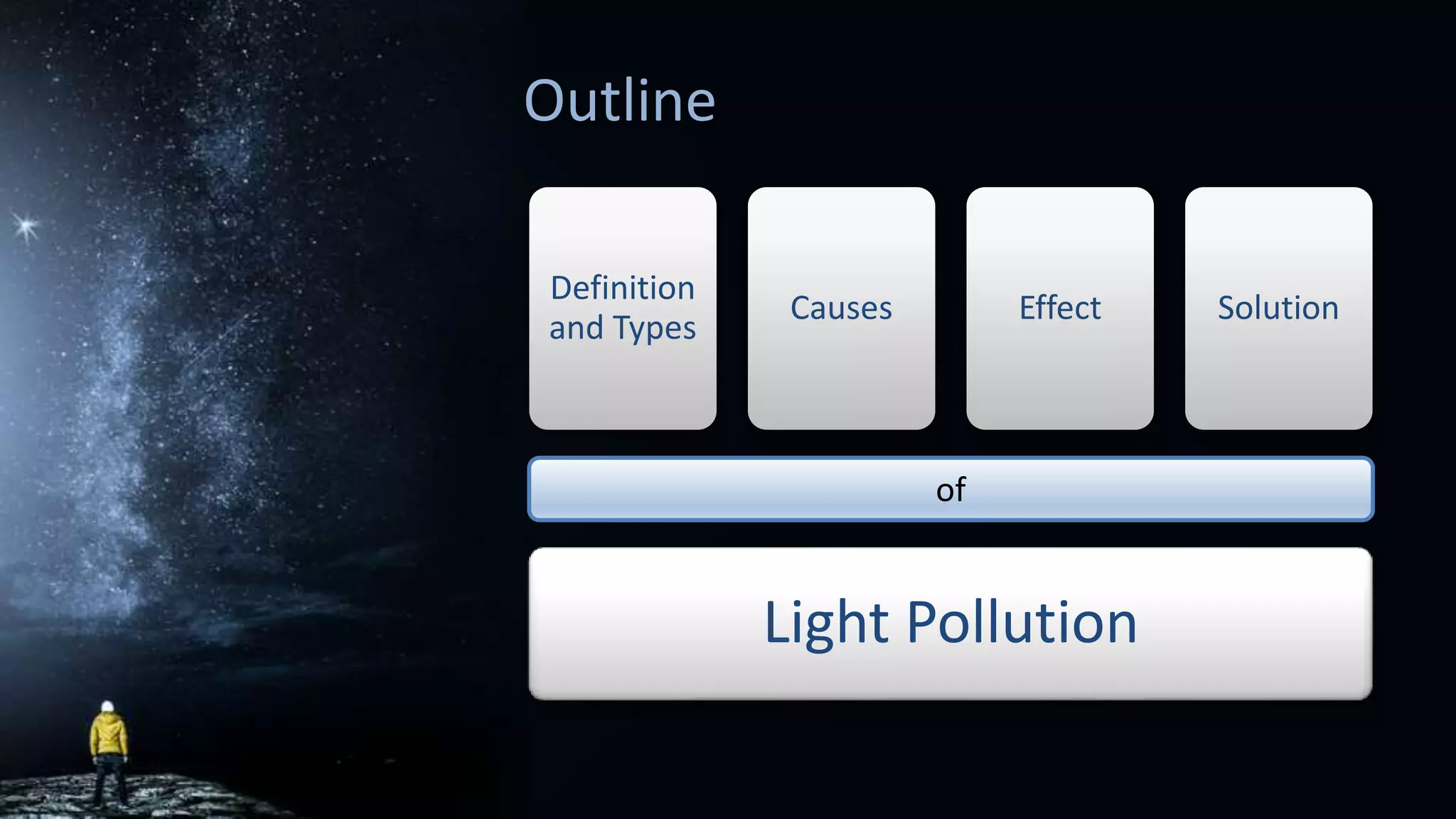 Outline

Definition and Types

Causes

Effect

Solution

of

Light Pollution